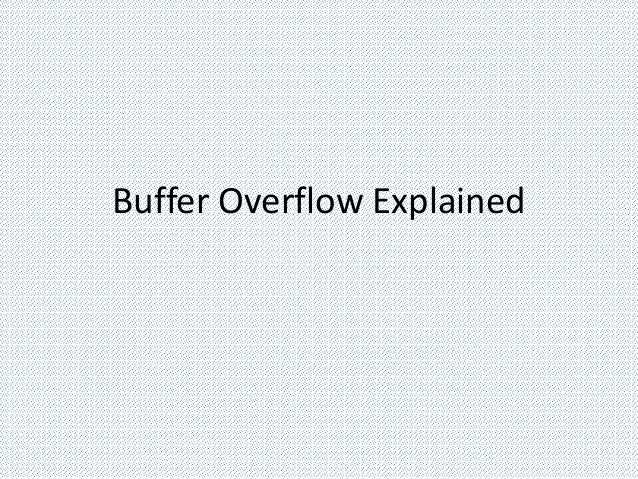 Buffer Overflow Explained